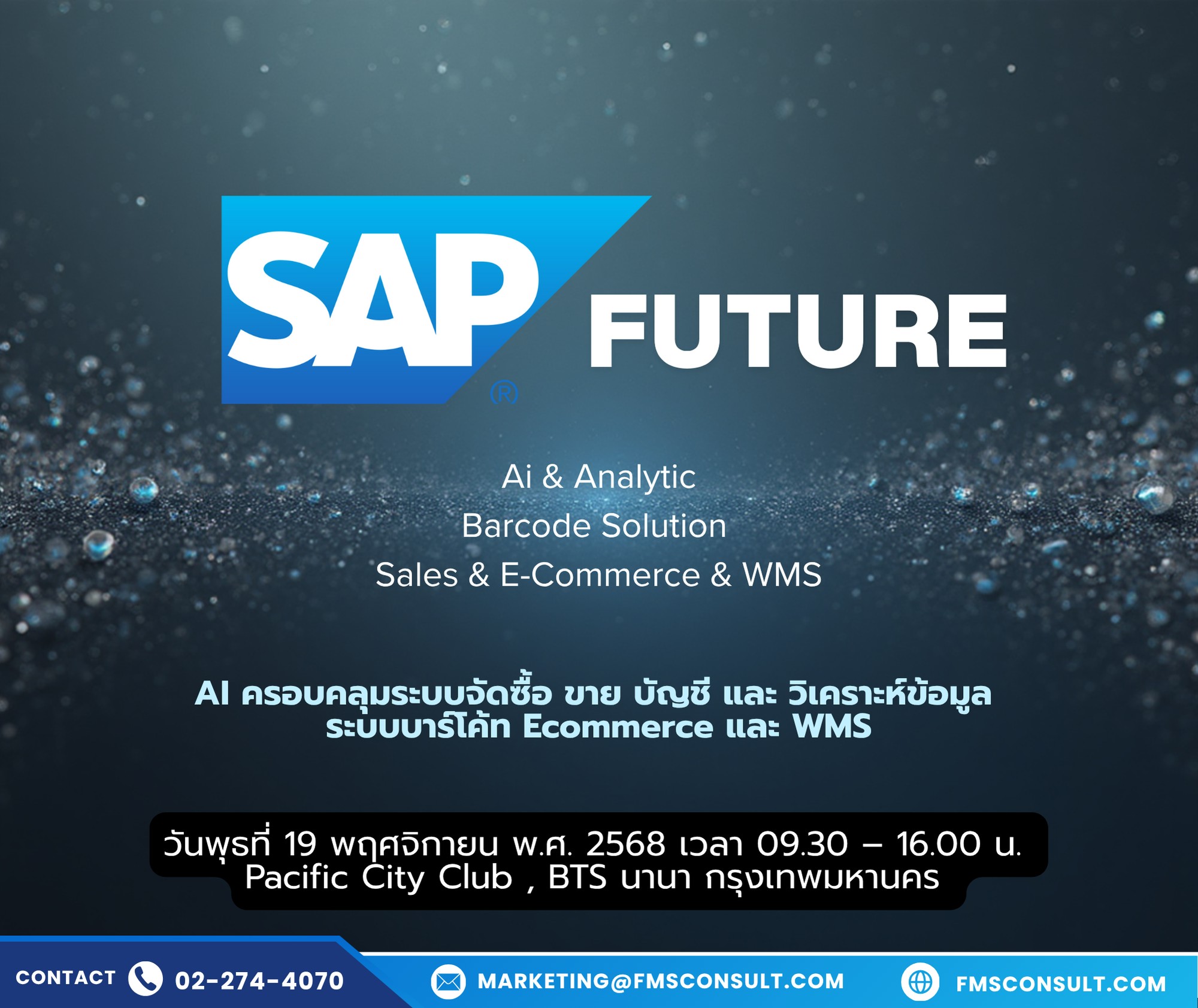 SAP® FUTURE

Ai & Analytic
Barcode Solution
Sales & E-Commerce & WMS

AI ครอบคลุมระบบจัดซื้อ ขาย บัญชี และ วิเคราะห์ข้อมูล
ระบบบาร์โค้ท Ecommerce และ WMS

วันพุธที่ 19 พฤศจิกายน พ.ศ. 2568 เวลา 09.30 – 16.00 น.
Pacific City Club , BTS นานา กรุงเทพมหานคร

CONTACT 02-274-4070 MARKETING@FMSCONSULT.COM FMSCONSULT.COM